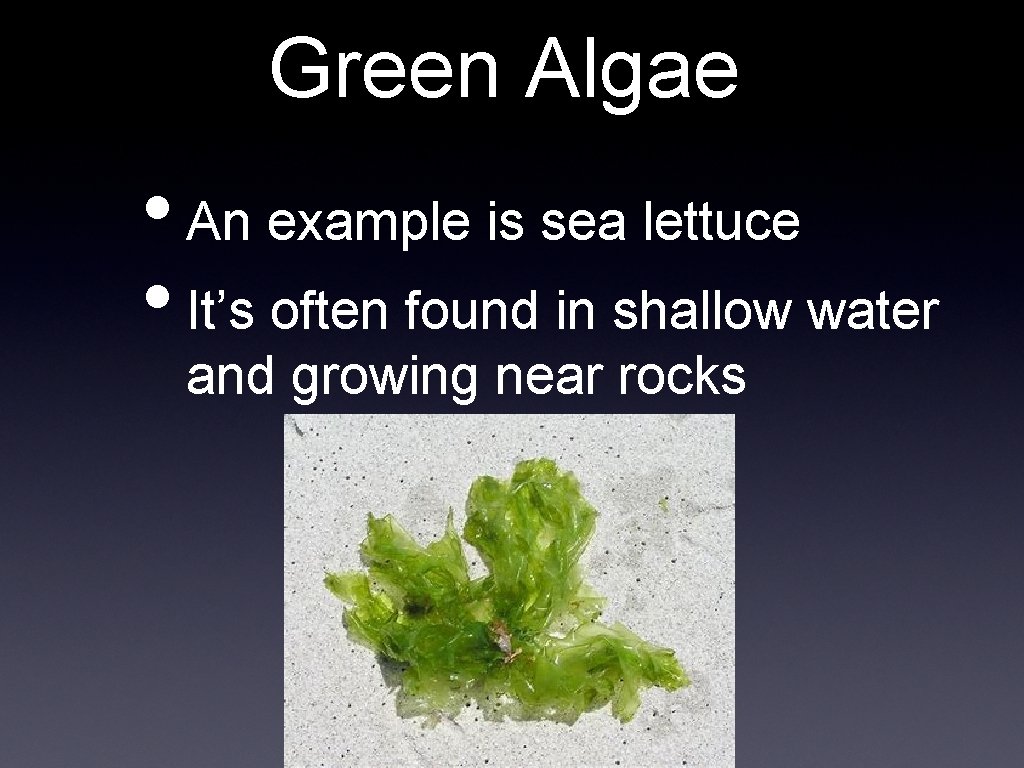 Green Algae

• An example is sea lettuce
• It’s often found in shallow water and growing near rocks